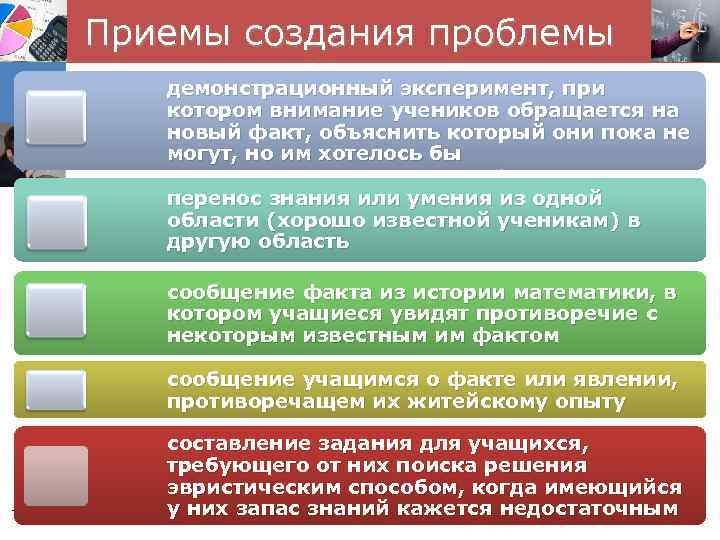 Приемы создания проблемы

демонстрационный эксперимент, при котором внимание учеников обращается на новый факт, объяснить который они пока не могут, но им хотелось бы

перенос знания или умения из одной области (хорошо известной ученикам) в другую область

сообщение факта из истории математики, в котором учащиеся увидят противоречие с некоторым известным им фактом

сообщение учащимся о факте или явлении, противоречащем их житейскому опыту

составление задания для учащихся, требующего от них поиска решения эвристическим способом, когда имеющийся у них запас знаний кажется недостаточным